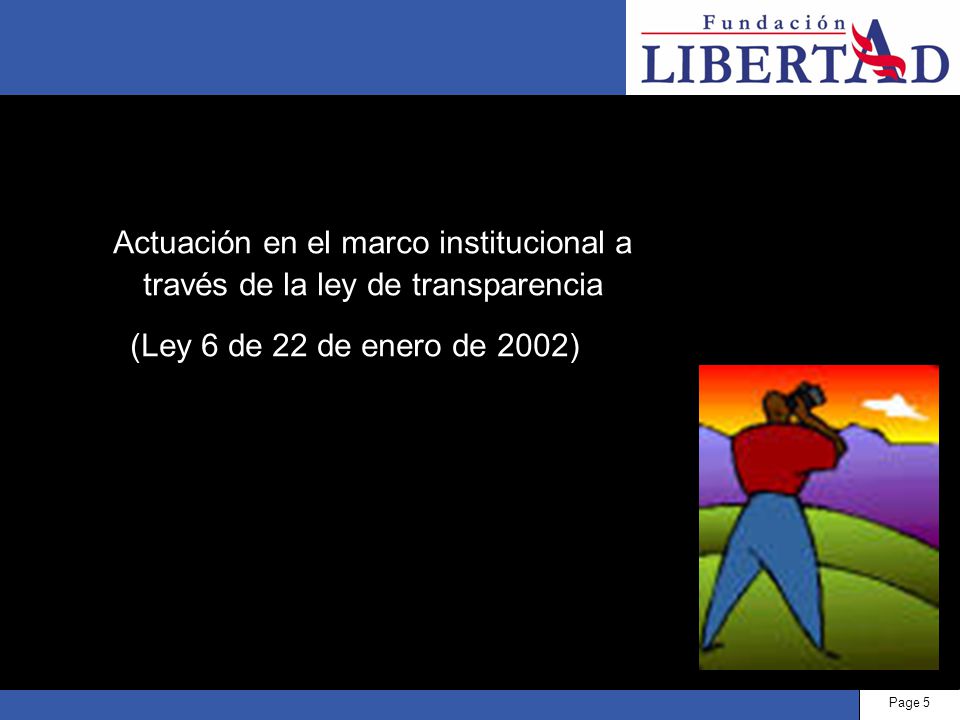 Fundación
LIBERTAD

Actuación en el marco institucional a través de la ley de transparencia

(Ley 6 de 22 de enero de 2002)

Page 5